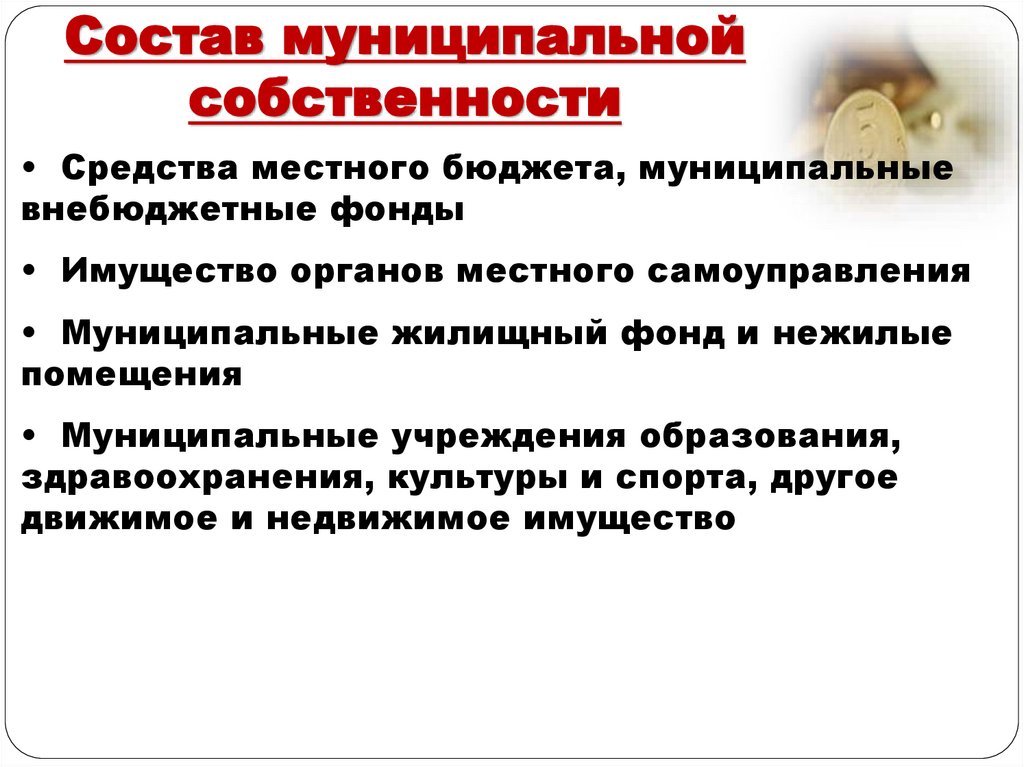 Состав муниципальной собственности

• Средства местного бюджета, муниципальные внебюджетные фонды

• Имущество органов местного самоуправления

• Муниципальные жилищный фонд и нежилые помещения

• Муниципальные учреждения образования, здравоохранения, культуры и спорта, другое движимое и недвижимое имущество